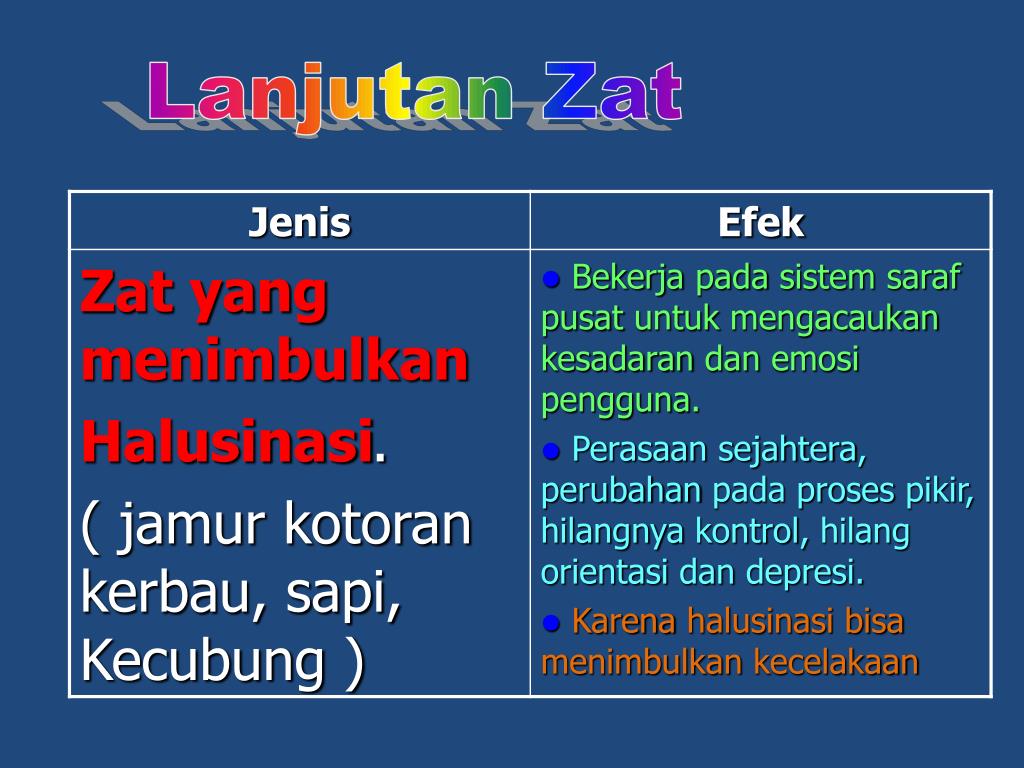 Lanjutan Zat

| Jenis | Efek |
|---|---|
| Zat yang menimbulkan Halusinasi. ( jamur kotoran kerbau, sapi, Kecubung ) | ● Bekerja pada sistem saraf pusat untuk mengacaukan kesadaran dan emosi pengguna. ● Perasaan sejahtera, perubahan pada proses pikir, hilangnya kontrol, hilang orientasi dan depresi. ● Karena halusinasi bisa menimbulkan kecelakaan |